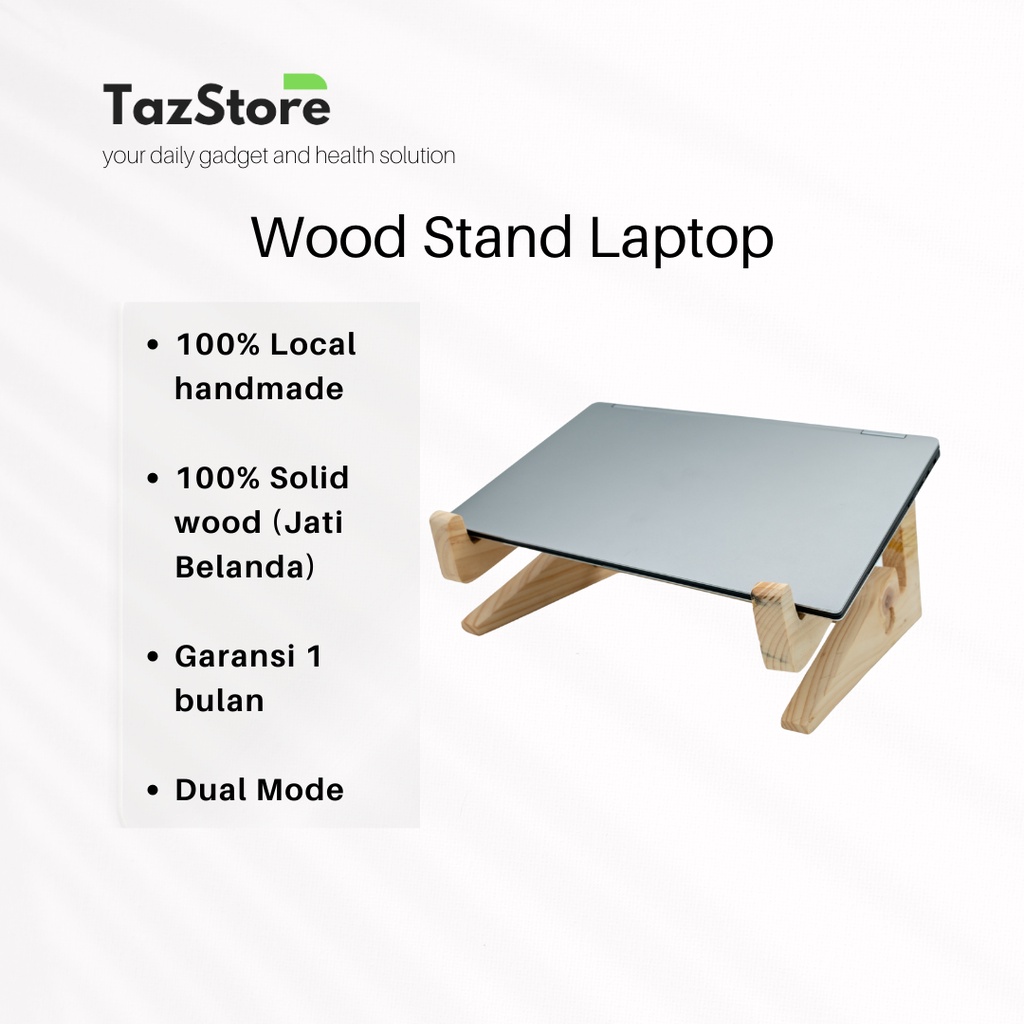 TazStore
your daily gadget and health solution

Wood Stand Laptop

• 100% Local handmade

• 100% Solid wood (Jati Belanda)

• Garansi 1 bulan

• Dual Mode